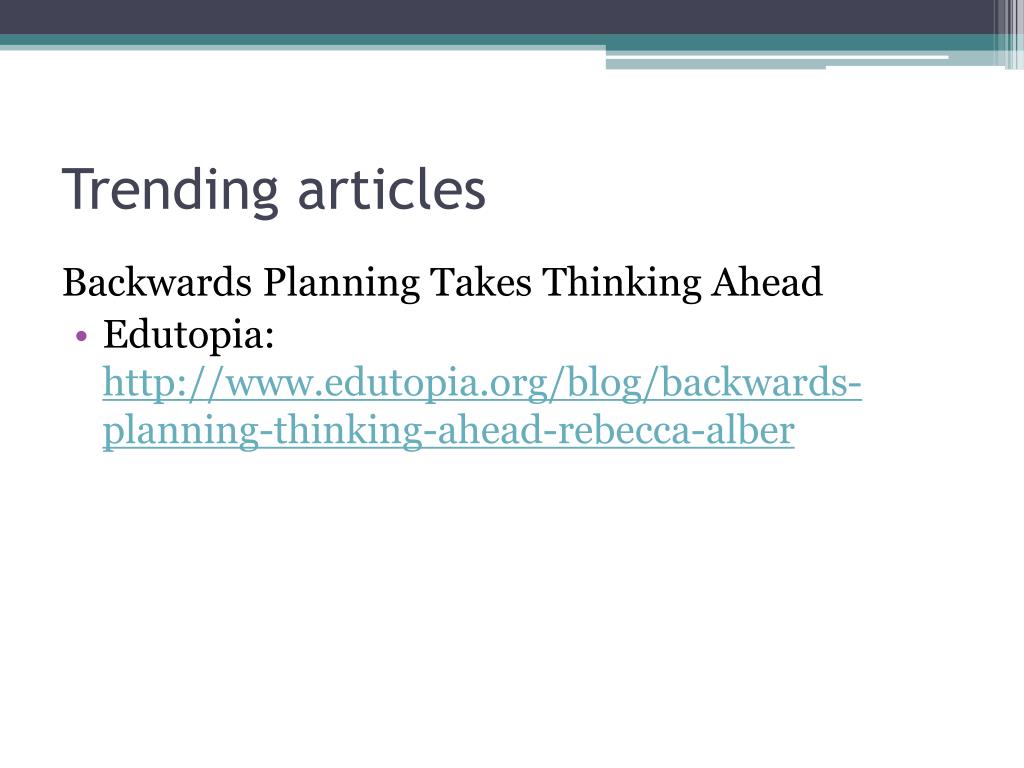 Trending articles

Backwards Planning Takes Thinking Ahead

• Edutopia: http://www.edutopia.org/blog/backwards-planning-thinking-ahead-rebecca-alber